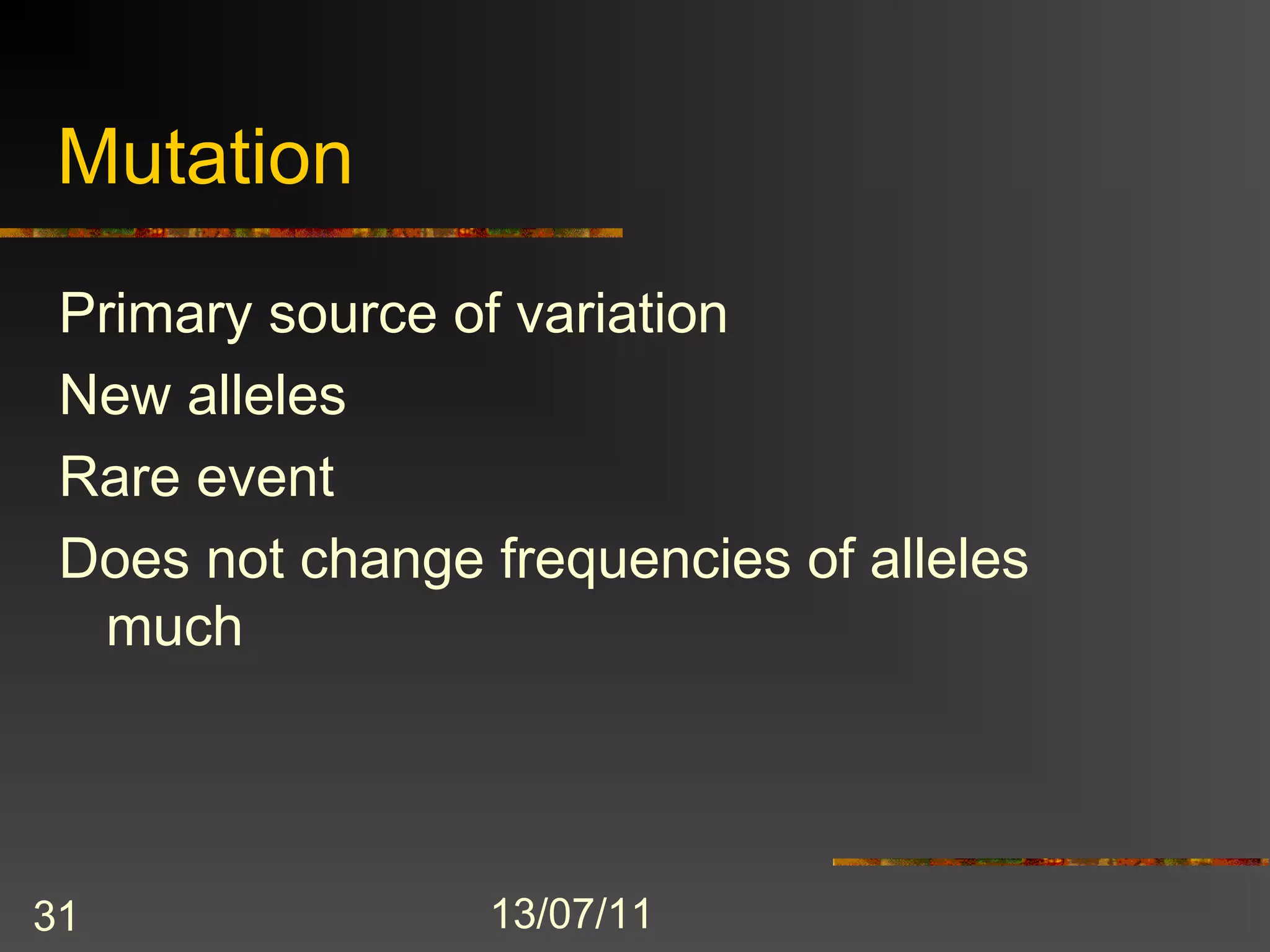 Mutation

Primary source of variation

New alleles

Rare event

Does not change frequencies of alleles much

31

13/07/11